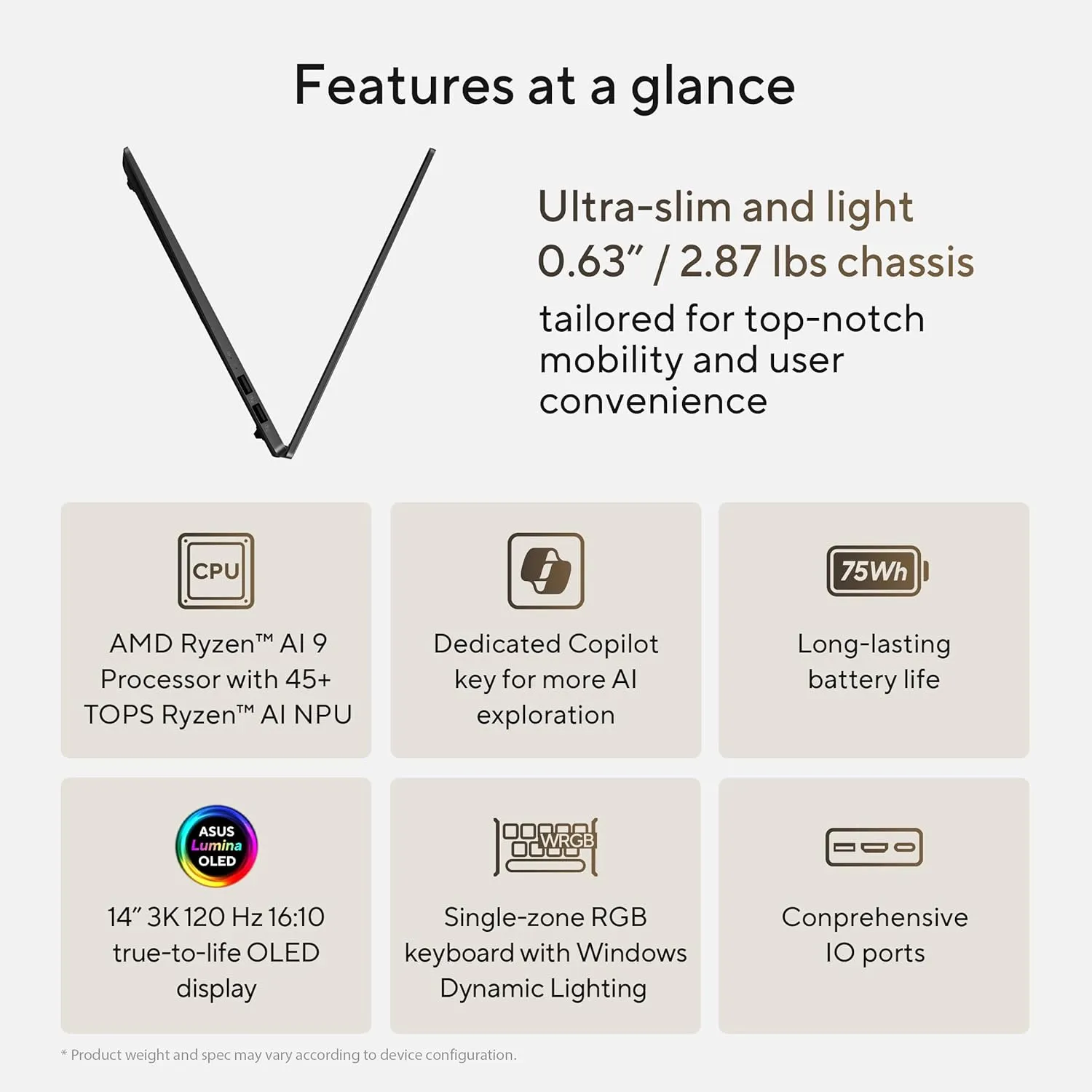 Features at a glance

Ultra-slim and light
0.63" / 2.87 lbs chassis
tailored for top-notch mobility and user convenience

CPU
AMD Ryzen™ AI 9 Processor with 45+ TOPS Ryzen™ AI NPU

Dedicated Copilot key for more AI exploration

75Wh
Long-lasting battery life

ASUS Lumina OLED
14" 3K 120 Hz 16:10 true-to-life OLED display

WRGB
Single-zone RGB keyboard with Windows Dynamic Lighting

Conprehensive IO ports

* Product weight and spec may vary according to device configuration.